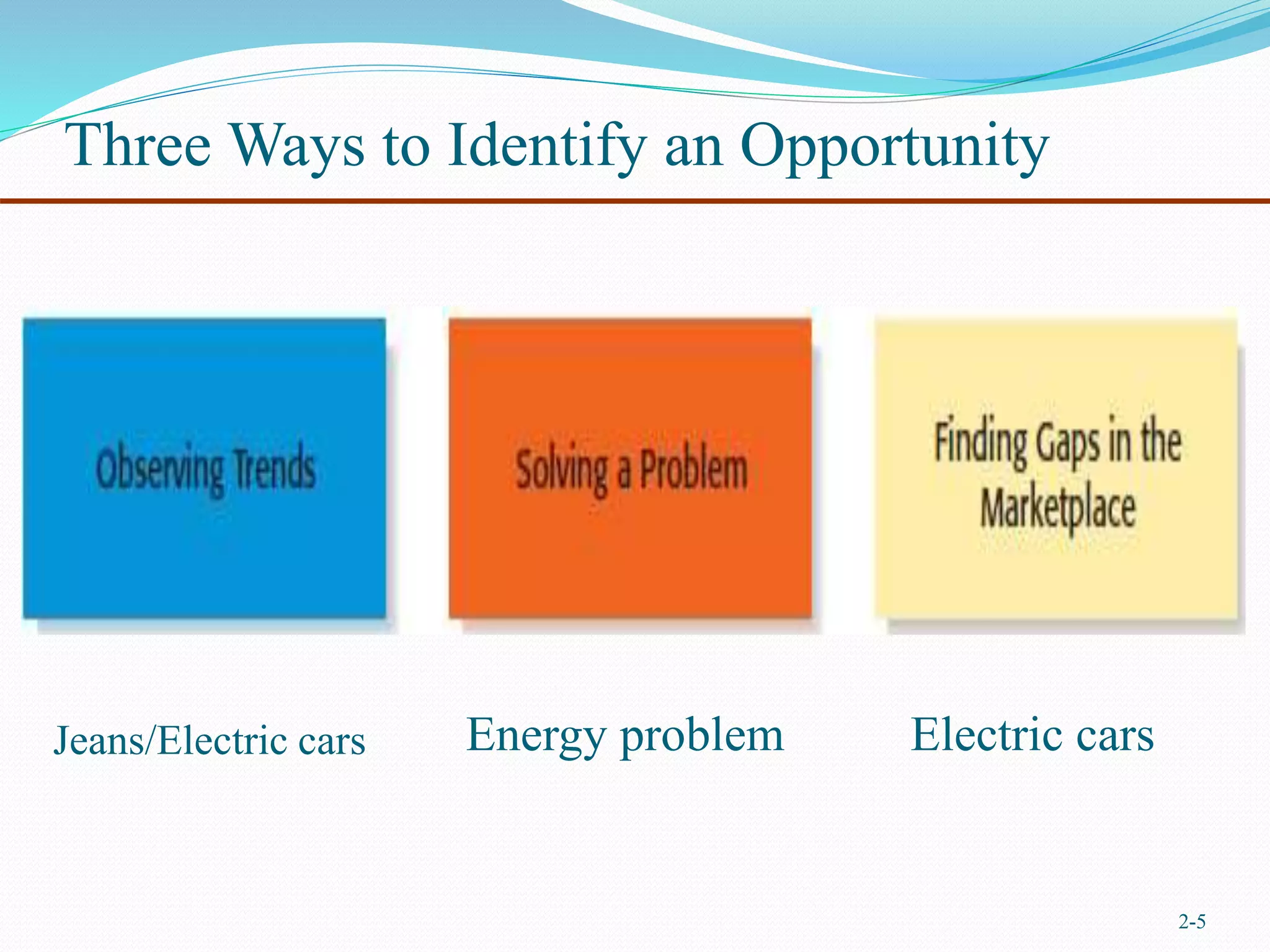 Three Ways to Identify an Opportunity

Observing Trends

Solving a Problem

Finding Gaps in the Marketplace

Jeans/Electric cars

Energy problem

Electric cars

2-5